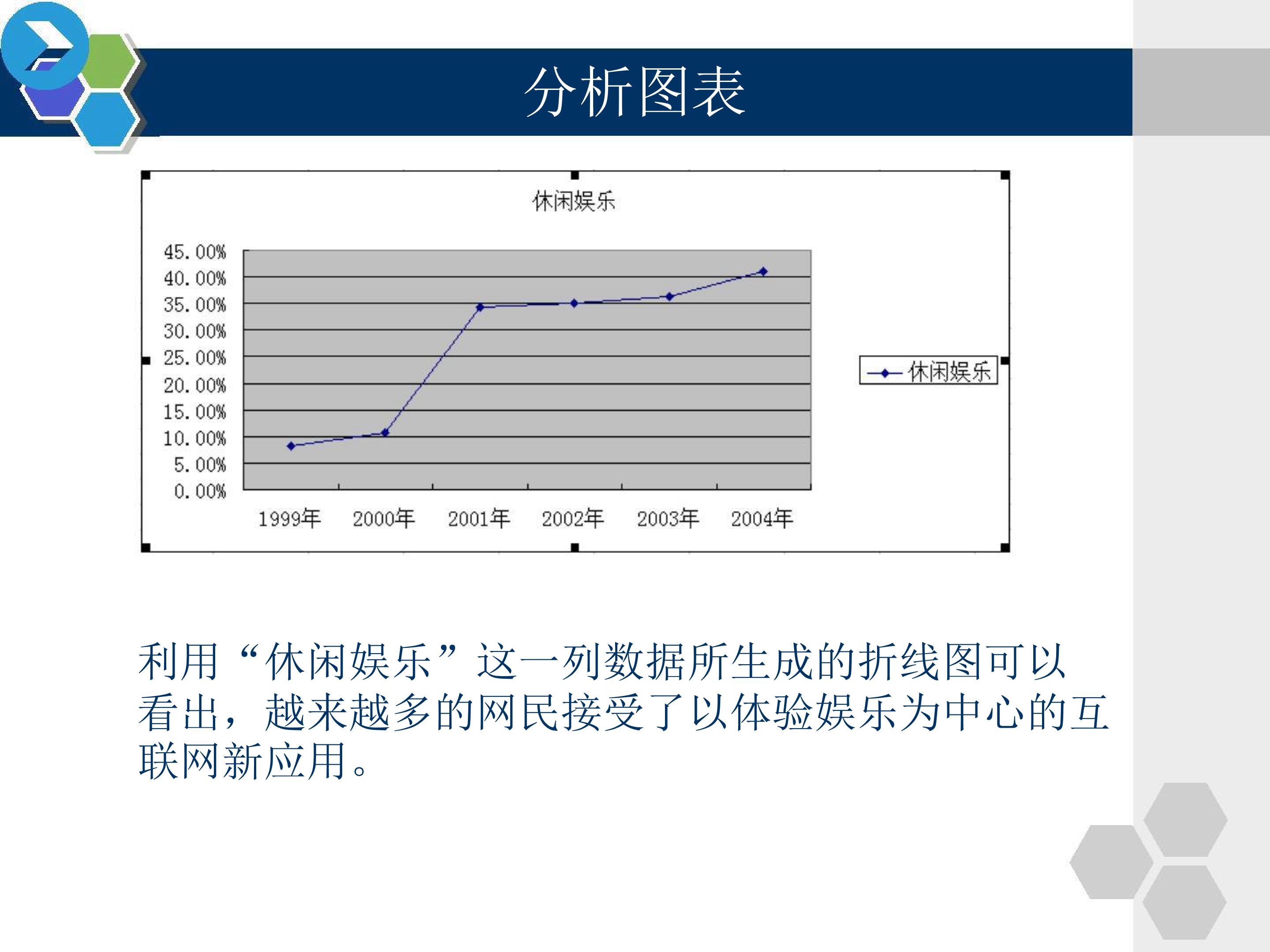 分析图表

休闲娱乐

45.00%
40.00%
35.00%
30.00%
25.00%
20.00%
15.00%
10.00%
5.00%
0.00%

1999年 2000年 2001年 2002年 2003年 2004年

休闲娱乐

利用“休闲娱乐”这一列数据所生成的折线图可以看出，越来越多的网民接受了以体验娱乐为中心的互联网新应用。